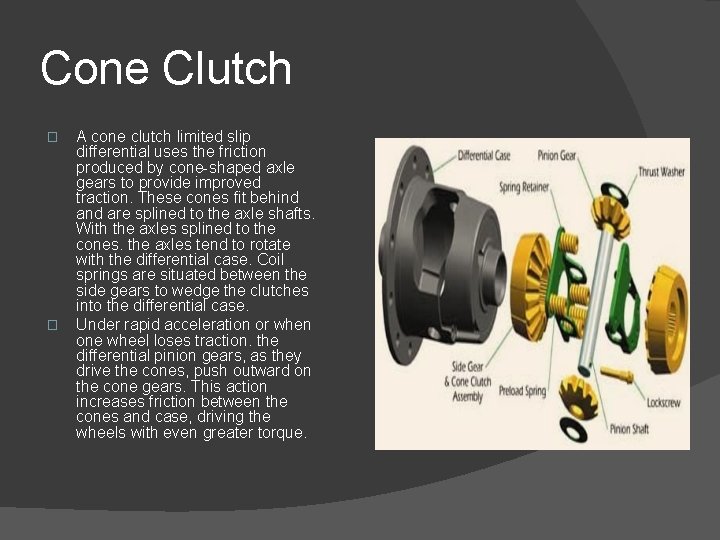 Cone Clutch

□ A cone clutch limited slip differential uses the friction produced by cone-shaped axle gears to provide improved traction. These cones fit behind and are splined to the axle shafts. With the axles splined to the cones. the axles tend to rotate with the differential case. Coil springs are situated between the side gears to wedge the clutches into the differential case.

□ Under rapid acceleration or when one wheel loses traction. the differential pinion gears, as they drive the cones, push outward on the cone gears. This action increases friction between the cones and case, driving the wheels with even greater torque.

Differential Case
Pinion Gear
Thrust Washer
Spring Retainer
Side Gear & Cone Clutch Assembly
Preload Spring
Lockscrew
Pinion Shaft